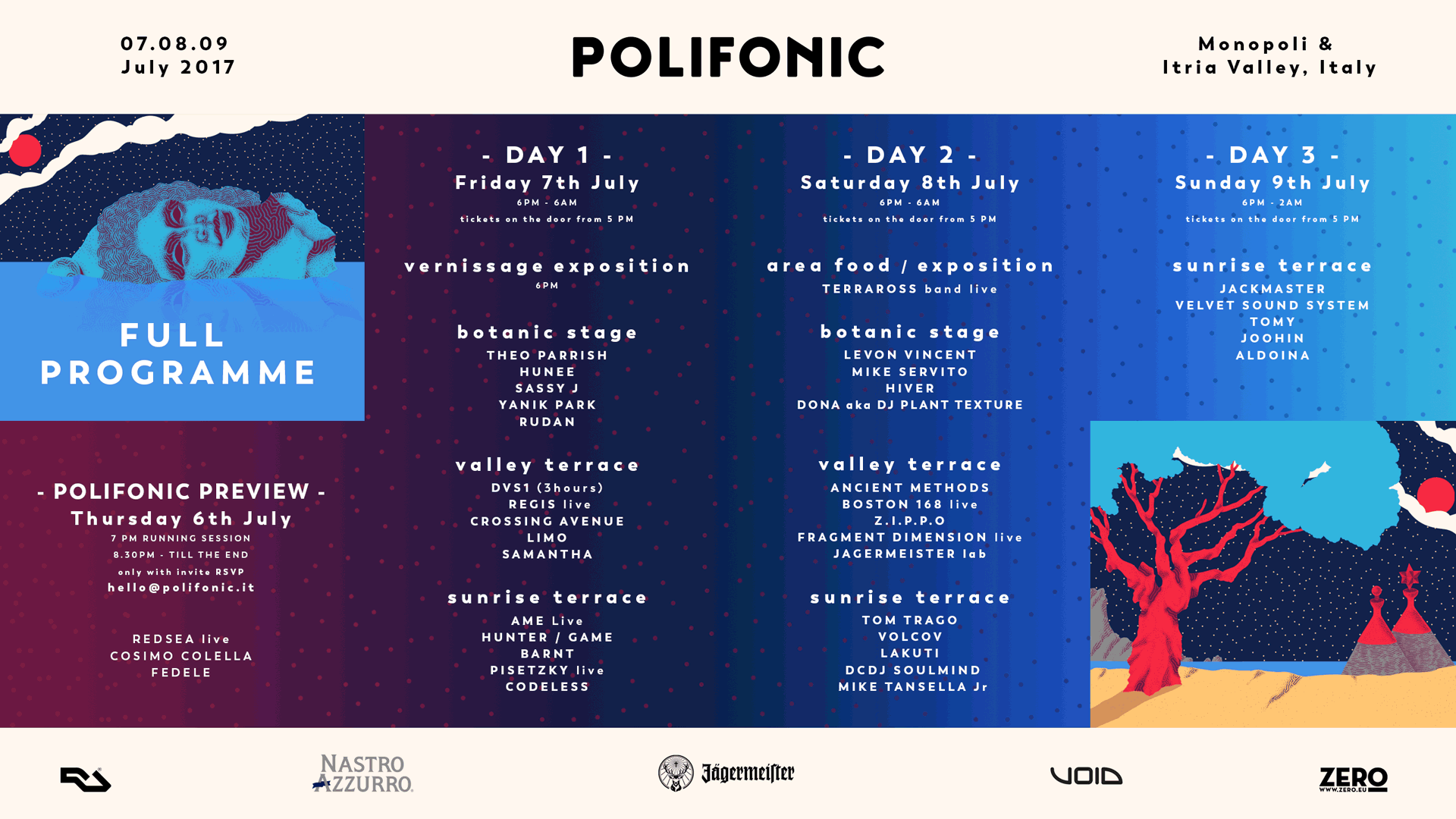 07.08.09
July 2017

POLIFONIC

Monopoli &
Itria Valley, Italy

FULL PROGRAMME

- POLIFONIC PREVIEW -
Thursday 6th July
7 PM RUNNING SESSION
8.30PM - TILL THE END
only with invite RSVP
hello@polifonic.it

REDSEA live
COSIMO COLELLA
FEDELE

- DAY 1 -
Friday 7th July
6PM - 6AM
tickets on the door from 5 PM

vernissage exposition
6PM

botanic stage
THEO PARRISH
HUNEE
SASSY J
YANIK PARK
RUDAN

valley terrace
DVS1 (3hours)
REGIS live
CROSSING AVENUE
LIMO
SAMANTHA

sunrise terrace
AME Live
HUNTER / GAME
BARNT
PISETZKY live
CODELESS

- DAY 2 -
Saturday 8th July
6PM - 6AM
tickets on the door from 5 PM

area food / exposition
TERRAROSS band live

botanic stage
LEVON VINCENT
MIKE SERVITO
HIVER
DONA aka DJ PLANT TEXTURE

valley terrace
ANCIENT METHODS
BOSTON 168 live
Z.I.P.P.O
FRAGMENT DIMENSION live
JAGERMEISTER lab

sunrise terrace
TOM TRAGO
VOLCOV
LAKUTI
DCDJ SOULMIND
MIKE TANSELLA Jr

- DAY 3 -
Sunday 9th July
6PM - 2AM
tickets on the door from 5 PM

sunrise terrace
JACKMASTER
VELVET SOUND SYSTEM
TOMY
JOOHIN
ALDOINA

RA
NASTRO AZZURRO
Jägermeister
VOID
ZERO
WWW.ZERO.EU